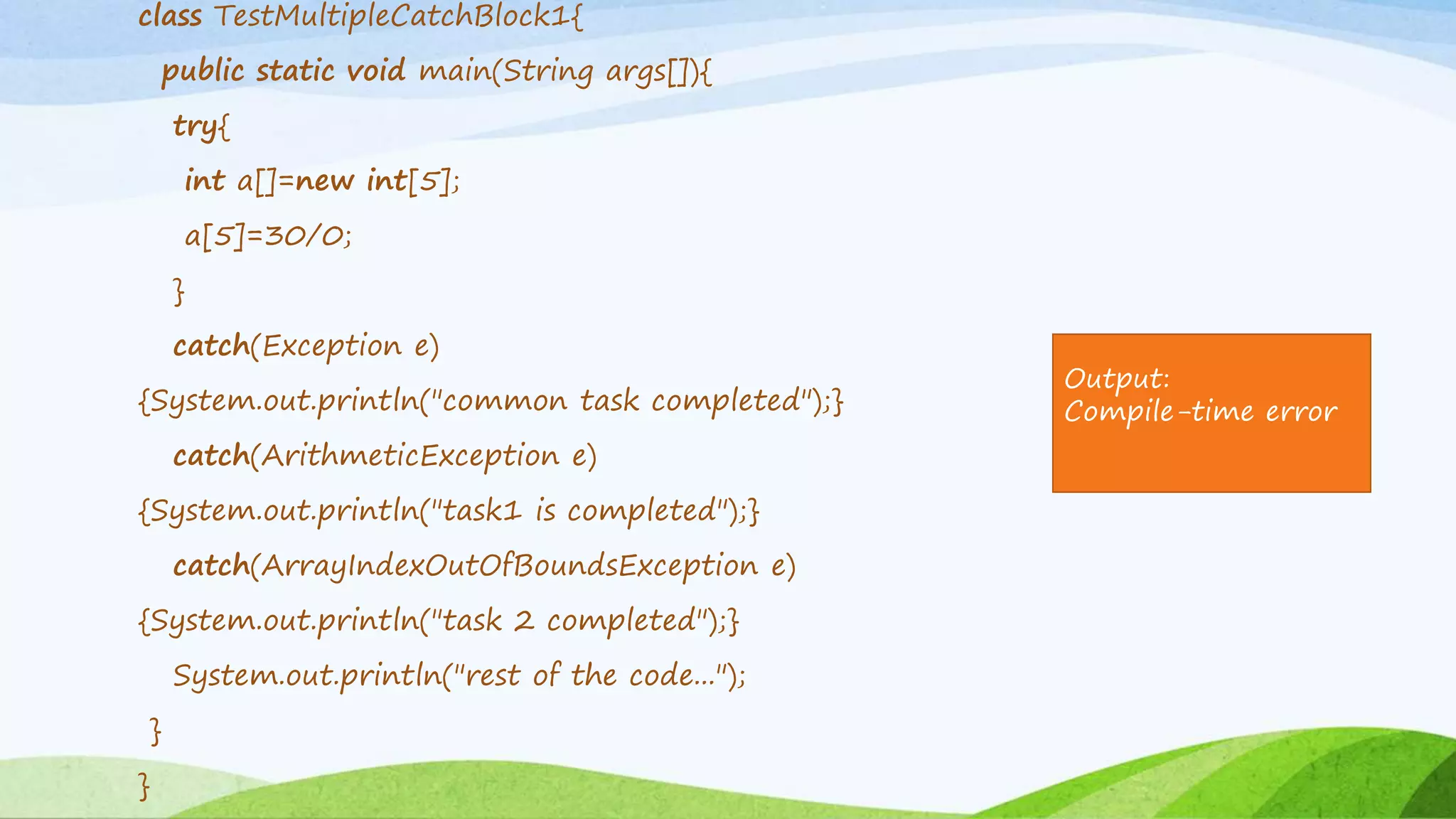 class TestMultipleCatchBlock1{
public static void main(String args[]){
try{
int a[]=new int[5];
a[5]=30/0;
}
catch(Exception e)
{System.out.println("common task completed");}
catch(ArithmeticException e)
{System.out.println("task1 is completed");}
catch(ArrayIndexOutOfBoundsException e)
{System.out.println("task 2 completed");}
System.out.println("rest of the code...");
}
}

Output:
Compile-time error